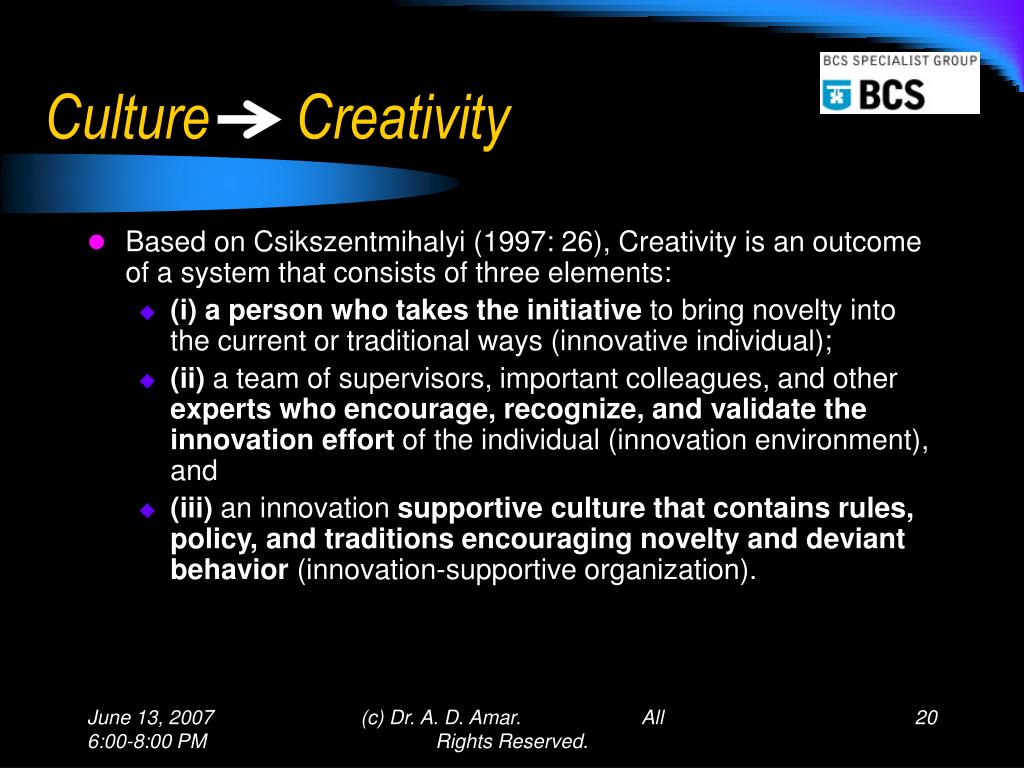 BCS SPECIALIST GROUP
BCS

Culture → Creativity

Based on Csikszentmihalyi (1997: 26), Creativity is an outcome of a system that consists of three elements:

(i) a person who takes the initiative to bring novelty into the current or traditional ways (innovative individual);

(ii) a team of supervisors, important colleagues, and other experts who encourage, recognize, and validate the innovation effort of the individual (innovation environment), and

(iii) an innovation supportive culture that contains rules, policy, and traditions encouraging novelty and deviant behavior (innovation-supportive organization).

June 13, 2007 6:00-8:00 PM

(c) Dr. A. D. Amar. All Rights Reserved.

20